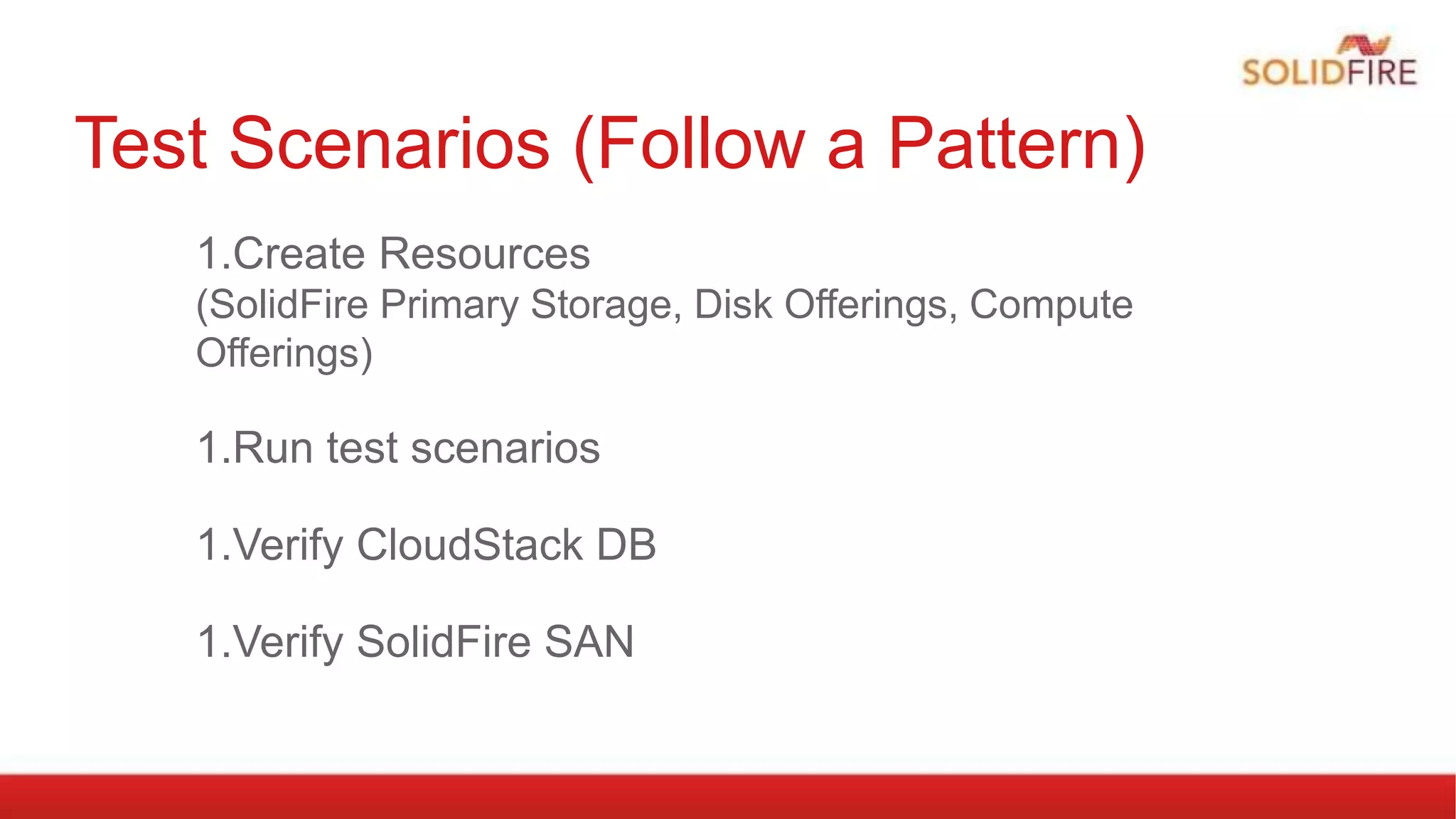 SOLIDFIRE

Test Scenarios (Follow a Pattern)

1.Create Resources
(SolidFire Primary Storage, Disk Offerings, Compute Offerings)

1.Run test scenarios

1.Verify CloudStack DB

1.Verify SolidFire SAN